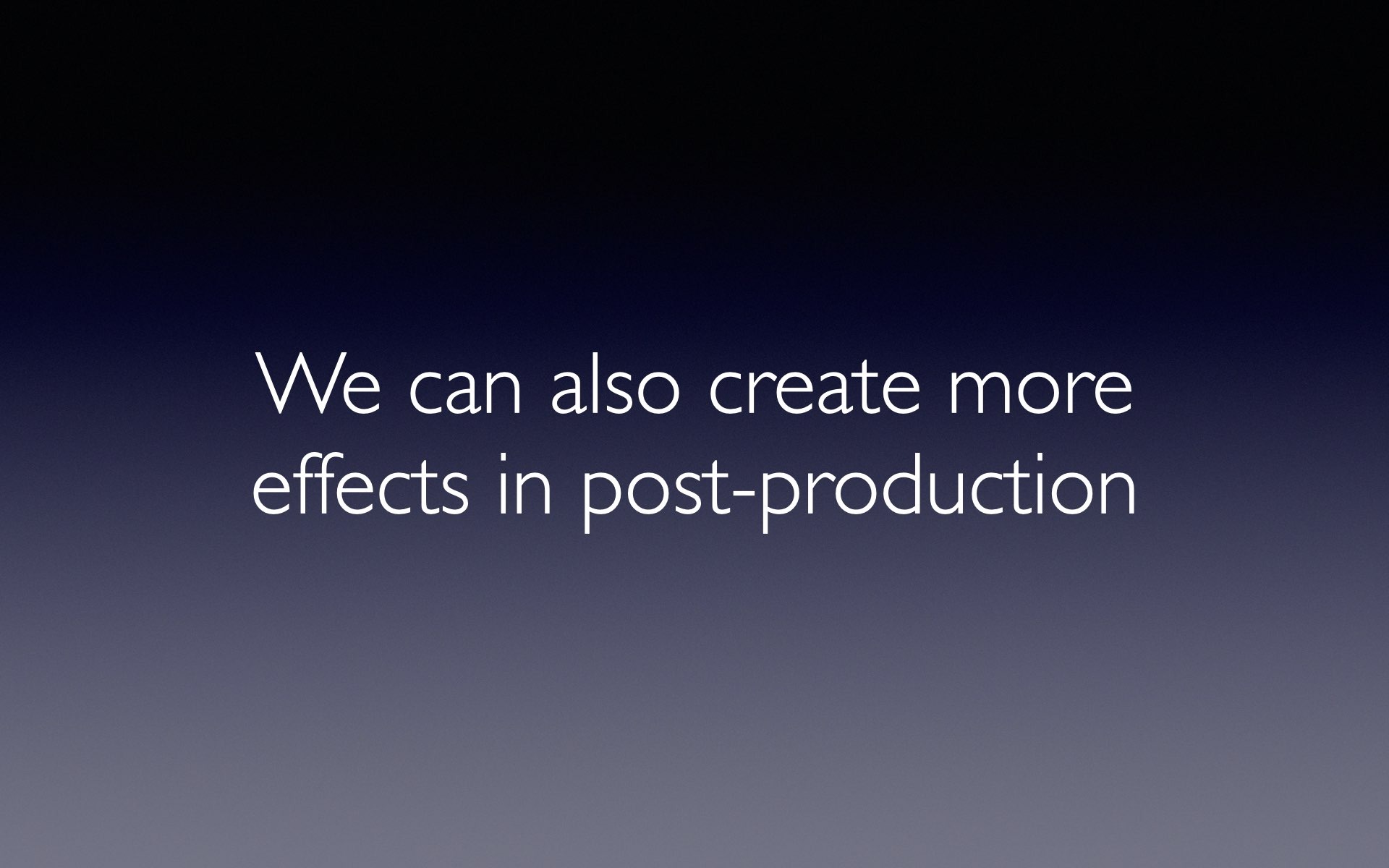 We can also create more effects in post-production